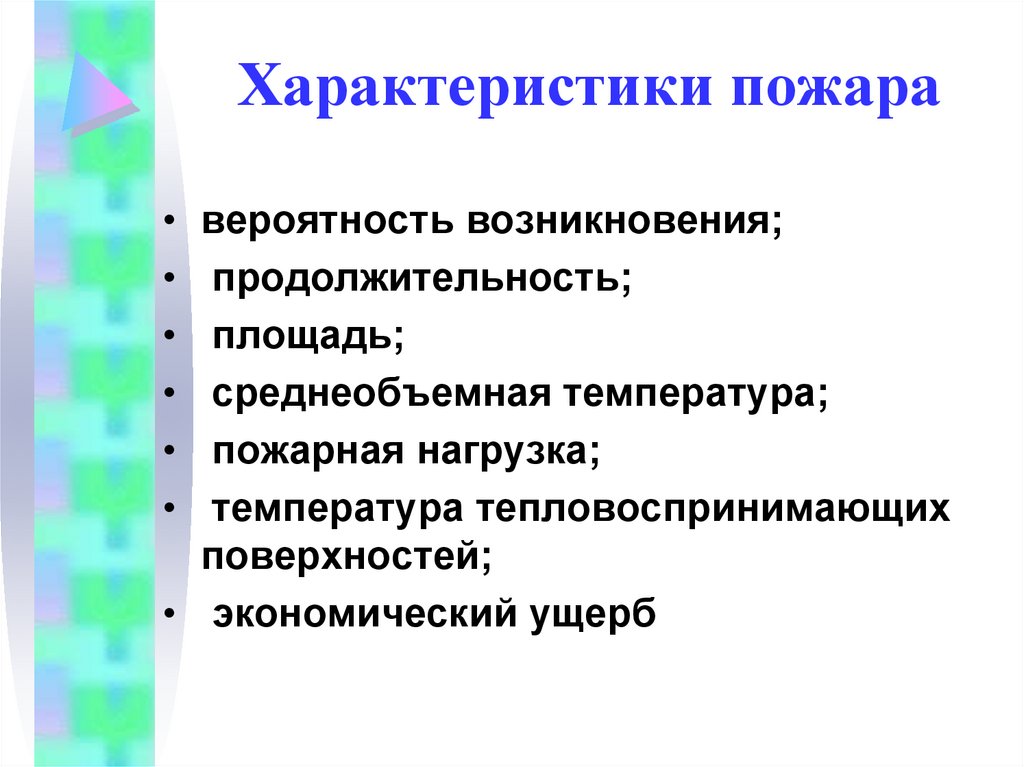 Характеристики пожара

• вероятность возникновения;
• продолжительность;
• площадь;
• среднеобъемная температура;
• пожарная нагрузка;
• температура тепловоспринимающих поверхностей;
• экономический ущерб